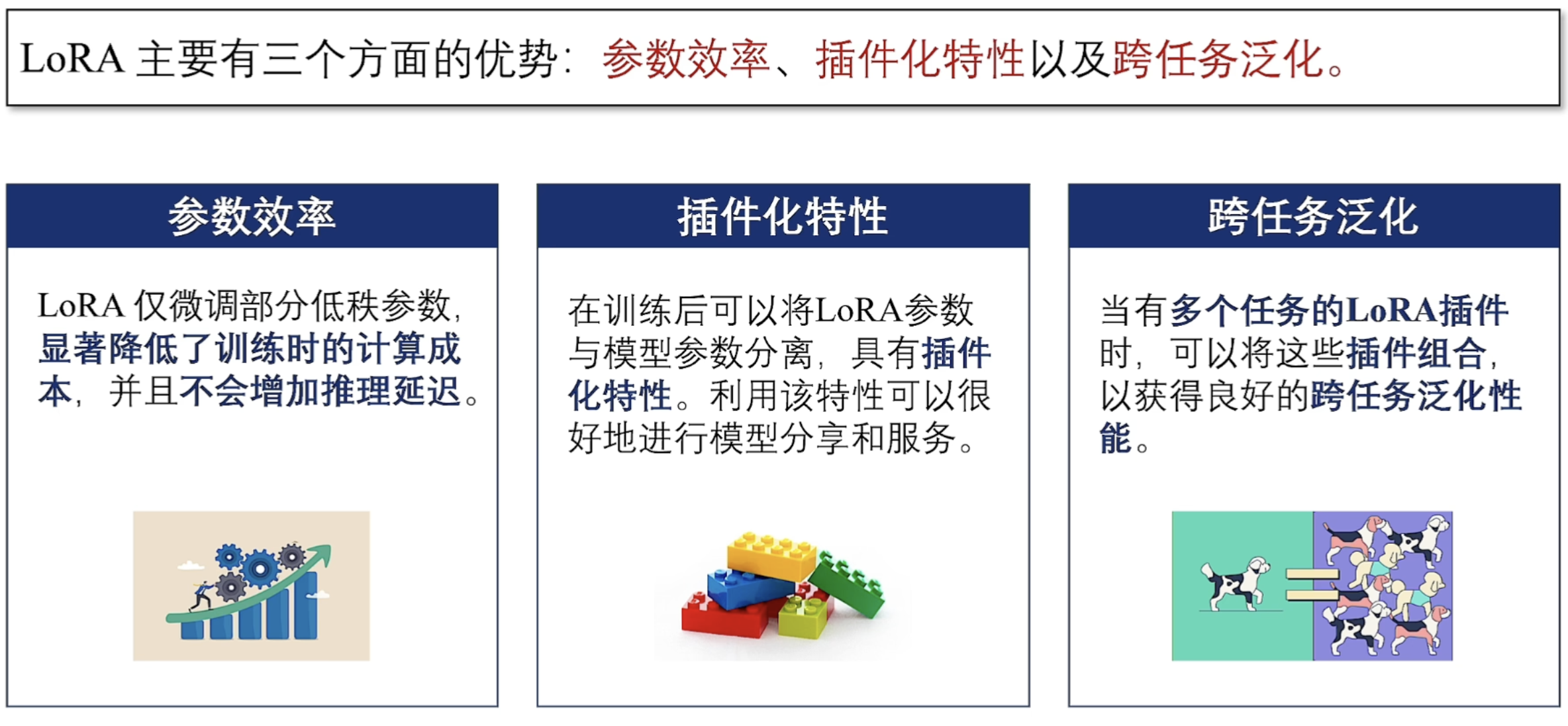 LoRA 主要有三个方面的优势：参数效率、插件化特性以及跨任务泛化。

参数效率

LoRA 仅微调部分低秩参数，显著降低了训练时的计算成本，并且不会增加推理延迟。

插件化特性

在训练后可以将LoRA参数与模型参数分离，具有插件化特性。利用该特性可以很好地进行模型分享和服务。

跨任务泛化

当有多个任务的LoRA插件时，可以将这些插件组合，以获得良好的跨任务泛化性能。